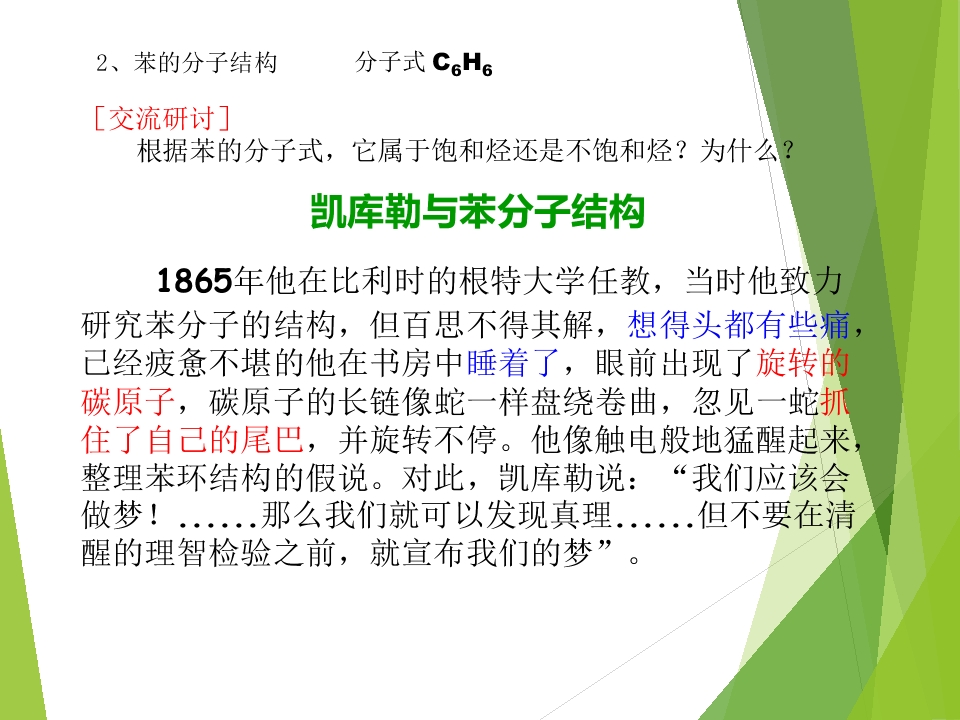 2、苯的分子结构　　分子式 $C_6H_6$

［交流研讨］
根据苯的分子式，它属于饱和烃还是不饱和烃？为什么？

凯库勒与苯分子结构

1865年他在比利时的根特大学任教，当时他致力研究苯分子的结构，但百思不得其解，想得头都有些痛，已经疲惫不堪的他在书房中睡着了，眼前出现了旋转的碳原子，碳原子的长链像蛇一样盘绕卷曲，忽见一蛇抓住了自己的尾巴，并旋转不停。他像触电般地猛醒起来，整理苯环结构的假说。对此，凯库勒说：“我们应该会做梦！......那么我们就可以发现真理......但不要在清醒的理智检验之前，就宣布我们的梦”。